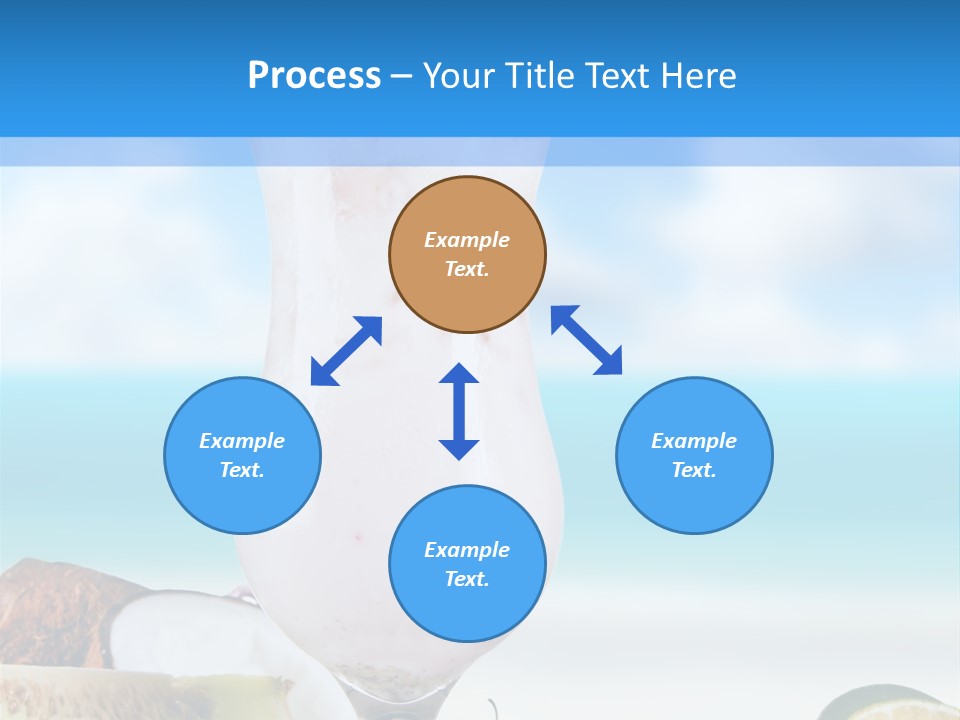 Process – Your Title Text Here

Example Text.

Example Text.

Example Text.

Example Text.